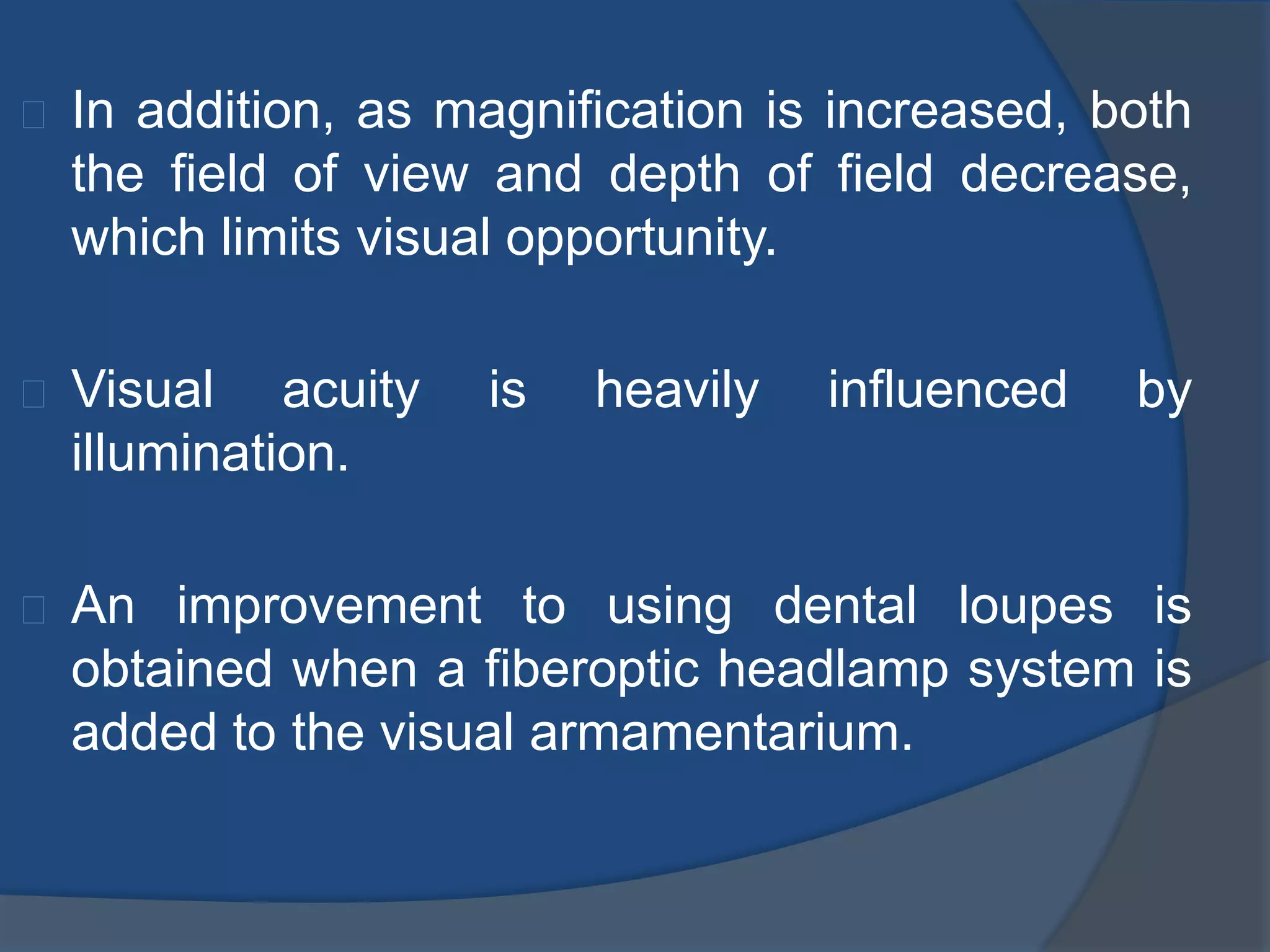 In addition, as magnification is increased, both the field of view and depth of field decrease, which limits visual opportunity.

Visual acuity is heavily influenced by illumination.

An improvement to using dental loupes is obtained when a fiberoptic headlamp system is added to the visual armamentarium.